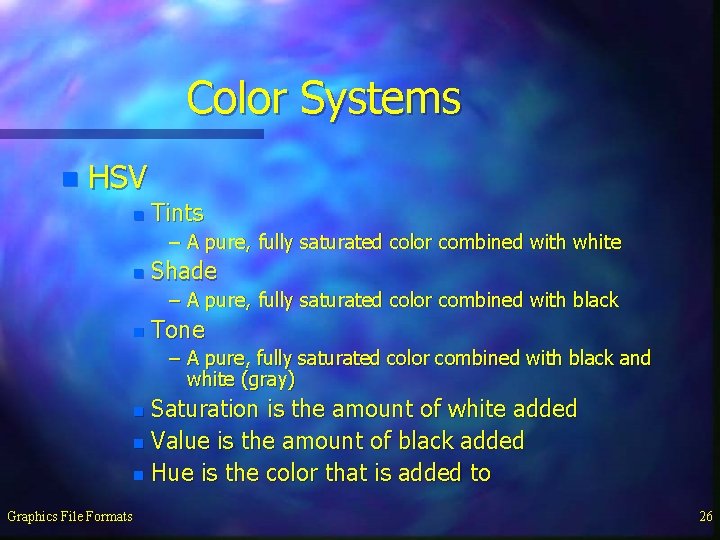 Color Systems

HSV

Tints

– A pure, fully saturated color combined with white

Shade

– A pure, fully saturated color combined with black

Tone

– A pure, fully saturated color combined with black and white (gray)

Saturation is the amount of white added

Value is the amount of black added

Hue is the color that is added to

Graphics File Formats

26